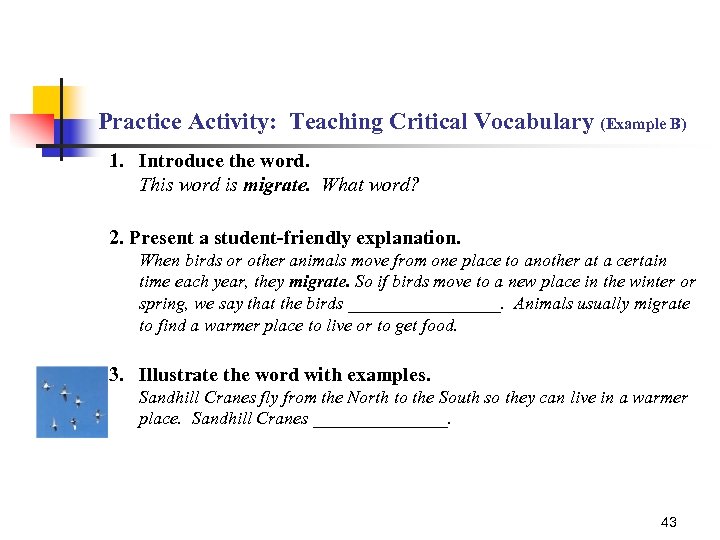 Practice Activity: Teaching Critical Vocabulary (Example B)

1. Introduce the word.
This word is migrate. What word?

2. Present a student-friendly explanation.
When birds or other animals move from one place to another at a certain time each year, they migrate. So if birds move to a new place in the winter or spring, we say that the birds _________________. Animals usually migrate to find a warmer place to live or to get food.

3. Illustrate the word with examples.
Sandhill Cranes fly from the North to the South so they can live in a warmer place. Sandhill Cranes _______________.

43